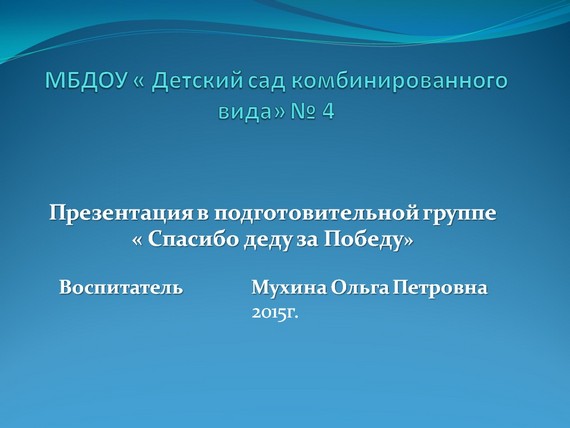 МБДОУ « Детский сад комбинированного вида» № 4

Презентация в подготовительной группе « Спасибо деду за Победу»

Воспитатель Мухина Ольга Петровна 2015г.